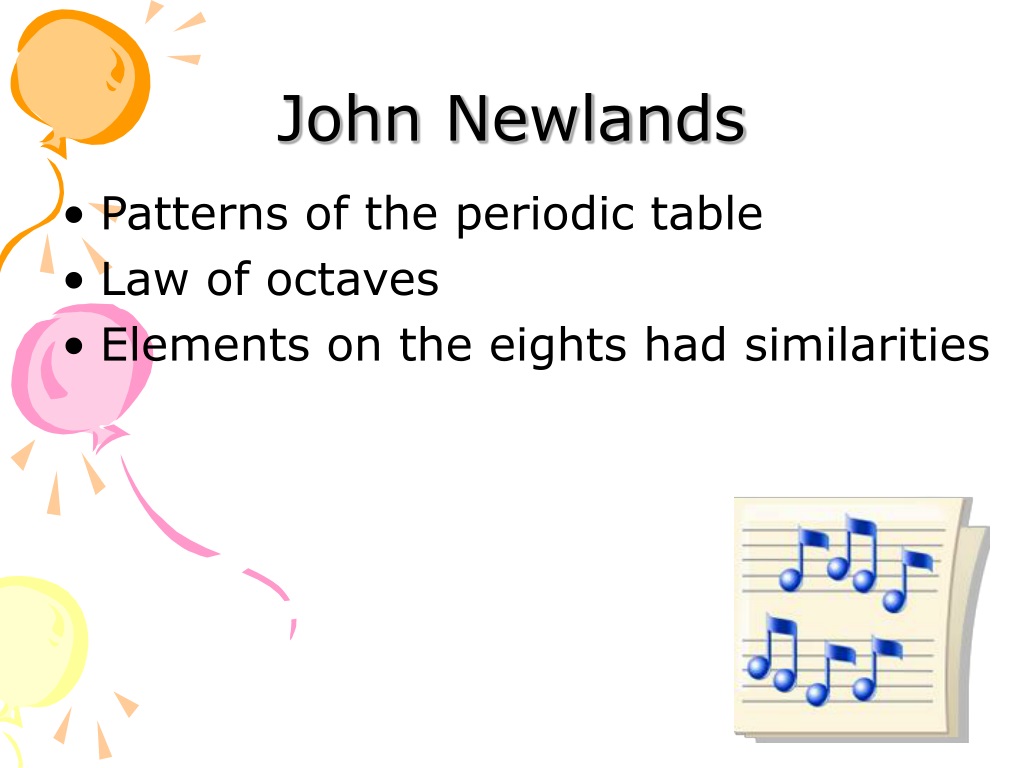 John Newlands

• Patterns of the periodic table
• Law of octaves
• Elements on the eights had similarities